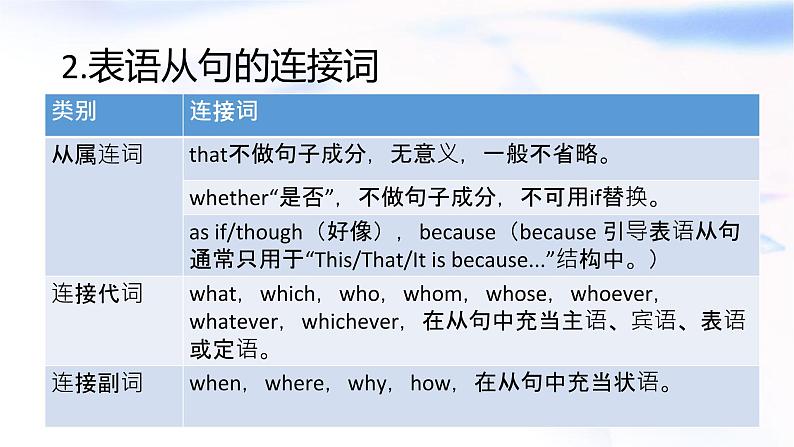 2.表语从句的连接词

| 类别 | 连接词 |
|---|---|
| 从属连词 | that不做句子成分，无意义，一般不省略。 |
| | whether“是否”，不做句子成分，不可用if替换。 |
| | as if/though（好像），because（because 引导表语从句通常只用于“This/That/It is because...”结构中。） |
| 连接代词 | what，which，who，whom，whose，whoever，whatever，whichever，在从句中充当主语、宾语、表语或定语。 |
| 连接副词 | when，where，why，how，在从句中充当状语。 |